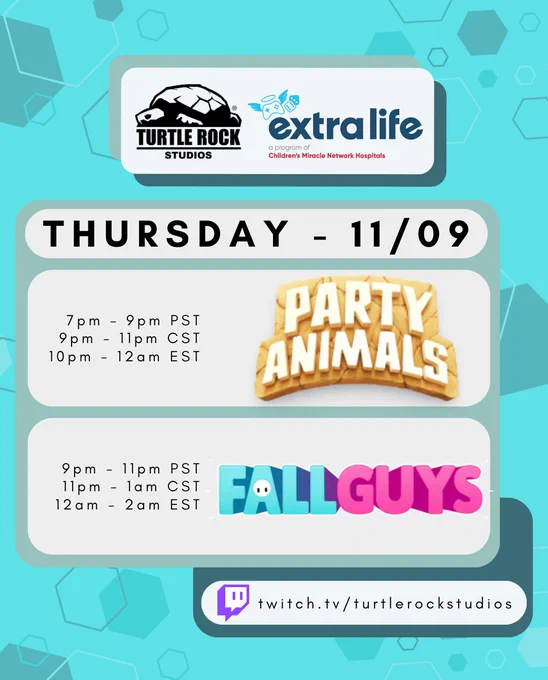 TURTLE ROCK STUDIOS

extra life
a program of
Children's Miracle Network Hospitals

THURSDAY - 11/09

7pm - 9pm PST
9pm - 11pm CST
10pm - 12am EST

PARTY ANIMALS

9pm - 11pm PST
11pm - 1am CST
12am - 2am EST

FALL GUYS

twitch.tv/turtlerockstudios